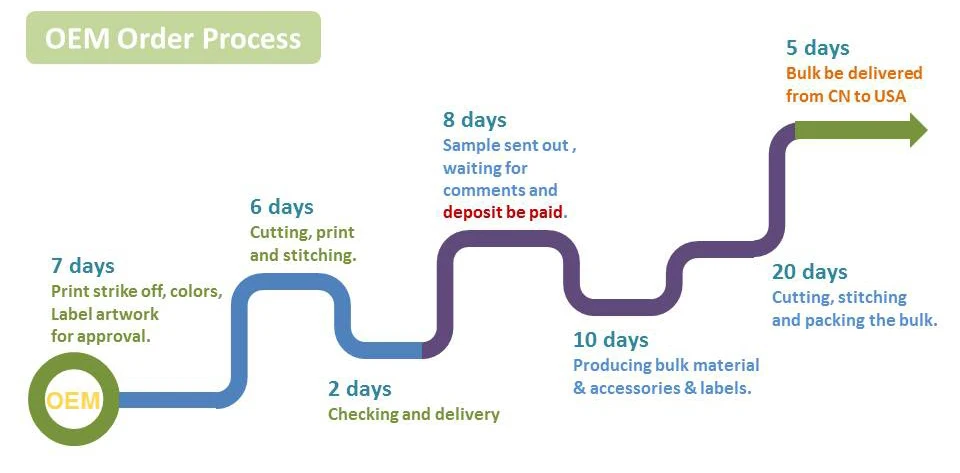 OEM Order Process

OEM

7 days
Print strike off, colors, Label artwork for approval.

6 days
Cutting, print and stitching.

2 days
Checking and delivery

8 days
Sample sent out , waiting for comments and deposit be paid.

10 days
Producing bulk material & accessories & labels.

20 days
Cutting, stitching and packing the bulk.

5 days
Bulk be delivered from CN to USA